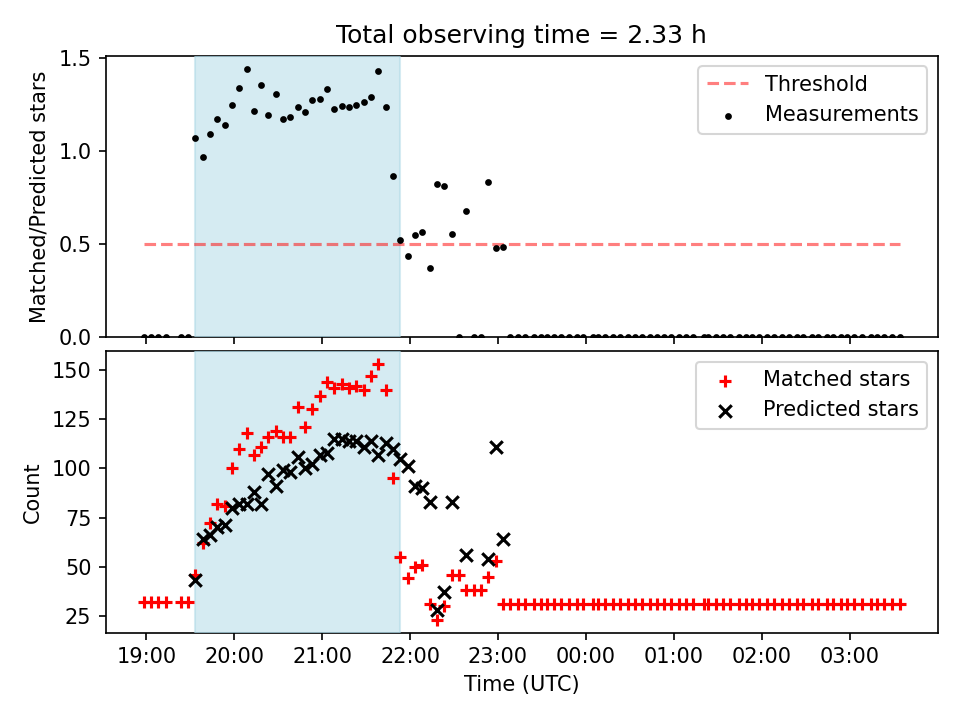 Total observing time = 2.33 h

Matched/Predicted stars

1.5
1.0
0.5
0.0

Threshold
Measurements

Count

150
125
100
75
50
25

Matched stars
Predicted stars

19:00 20:00 21:00 22:00 23:00 00:00 01:00 02:00 03:00

Time (UTC)